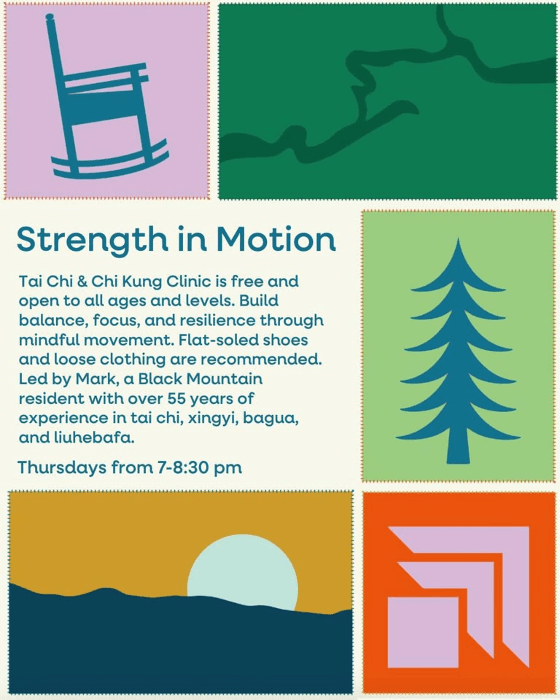 Strength in Motion

Tai Chi & Chi Kung Clinic is free and open to all ages and levels. Build balance, focus, and resilience through mindful movement. Flat-soled shoes and loose clothing are recommended. Led by Mark, a Black Mountain resident with over 55 years of experience in tai chi, xingyi, bagua, and liuhebafa.

Thursdays from 7-8:30 pm